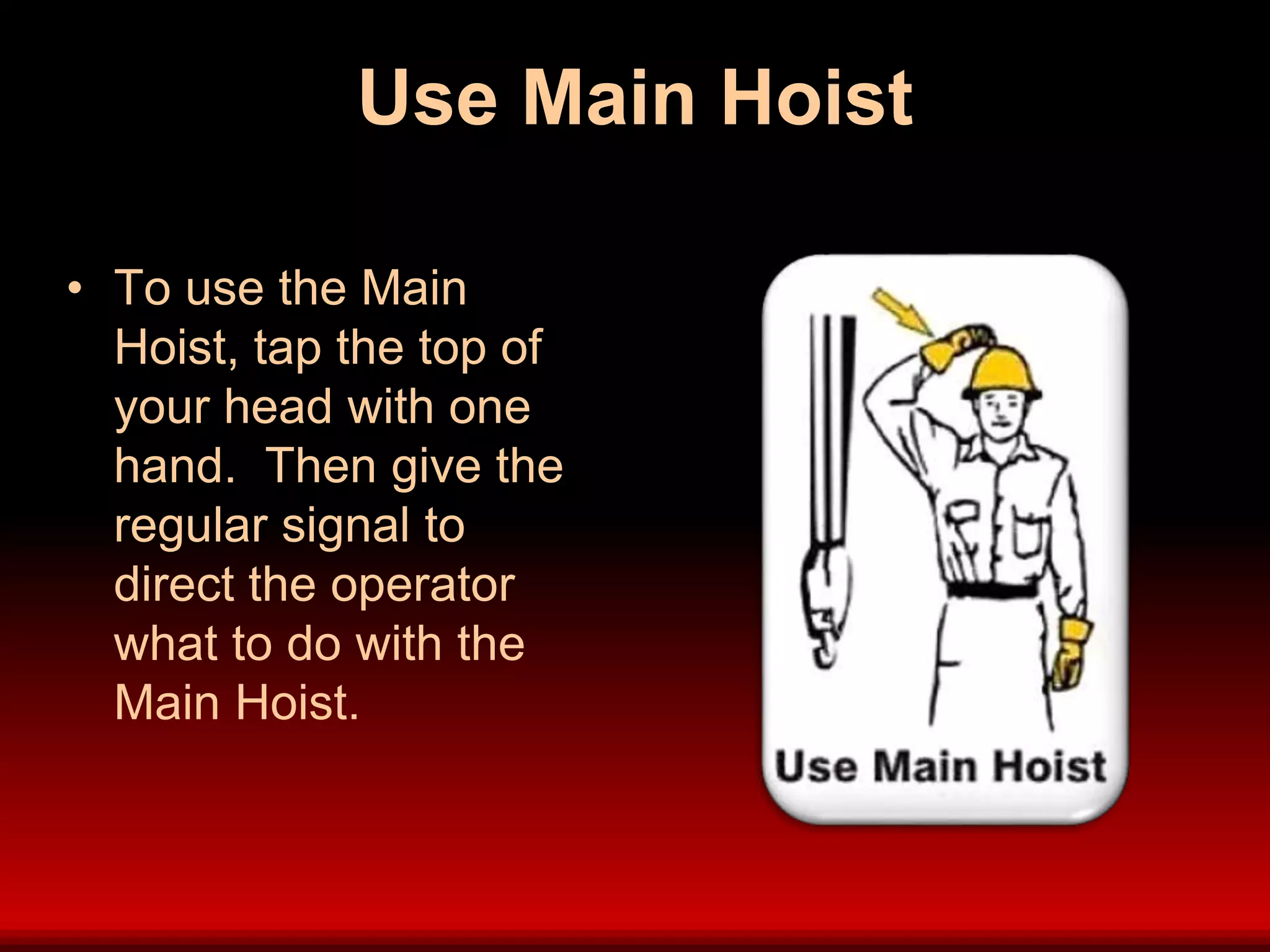 Use Main Hoist

• To use the Main Hoist, tap the top of your head with one hand. Then give the regular signal to direct the operator what to do with the Main Hoist.

Use Main Hoist